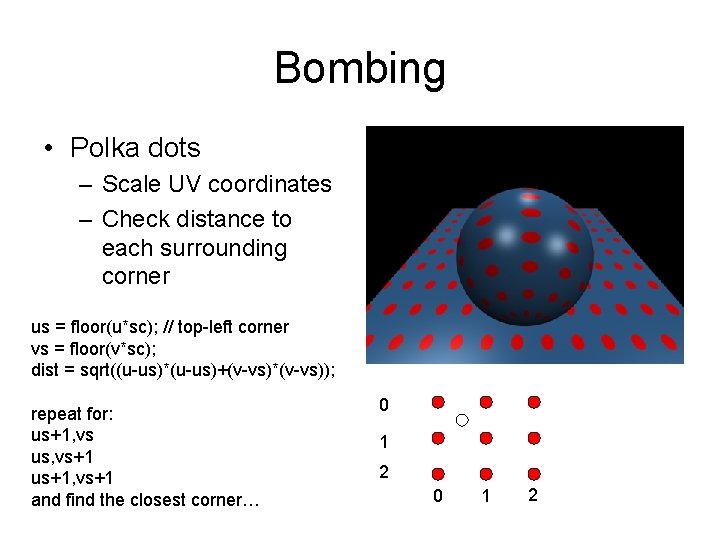 Bombing

• Polka dots
– Scale UV coordinates
– Check distance to each surrounding corner

us = floor(u*sc); // top-left corner
vs = floor(v*sc);
dist = sqrt((u-us)*(u-us)+(v-vs)*(v-vs));

repeat for:
us+1,vs
us,vs+1
us+1,vs+1
and find the closest corner…

0
1
2
0 1 2